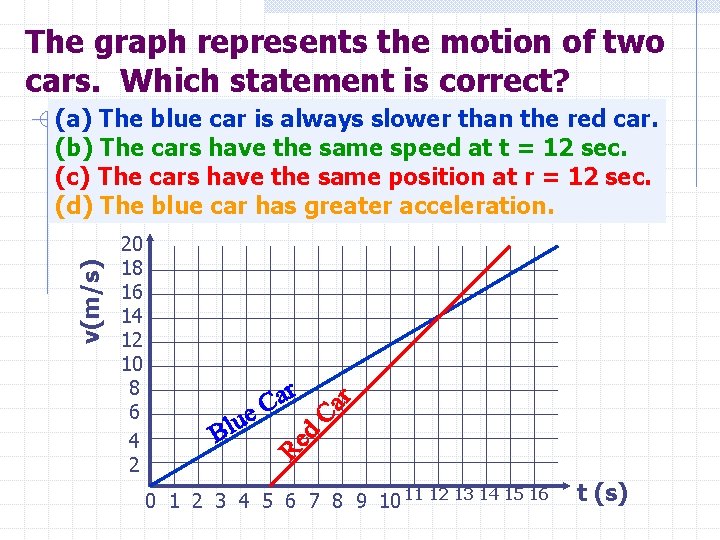 The graph represents the motion of two cars. Which statement is correct?

(a) The blue car is always slower than the red car.
(b) The cars have the same speed at t = 12 sec.
(c) The cars have the same position at r = 12 sec.
(d) The blue car has greater acceleration.

v(m/s)
20
18
16
14
12
10
8
6
4
2
Blue Car
Red Car
0 1 2 3 4 5 6 7 8 9 10 11 12 13 14 15 16
t (s)